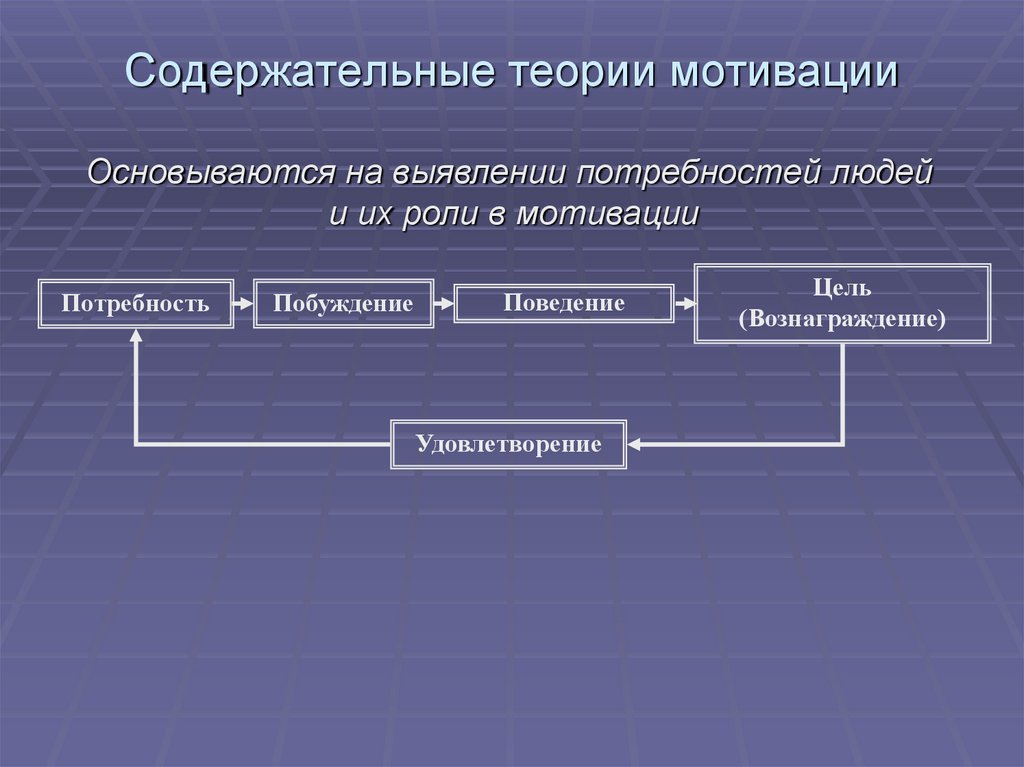 Содержательные теории мотивации

Основываются на выявлении потребностей людей и их роли в мотивации

Потребность

Побуждение

Поведение

Цель
(Вознаграждение)

Удовлетворение